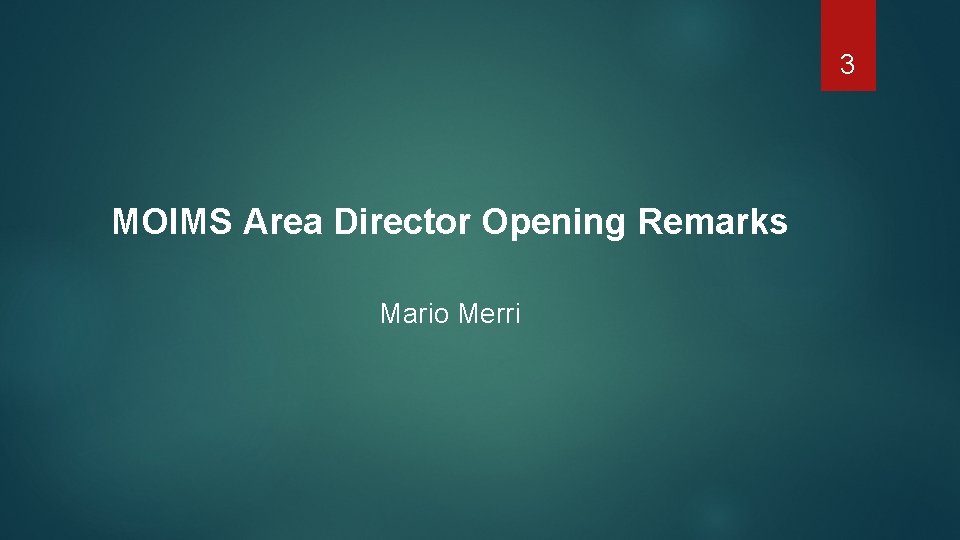 3

MOIMS Area Director Opening Remarks

Mario Merri